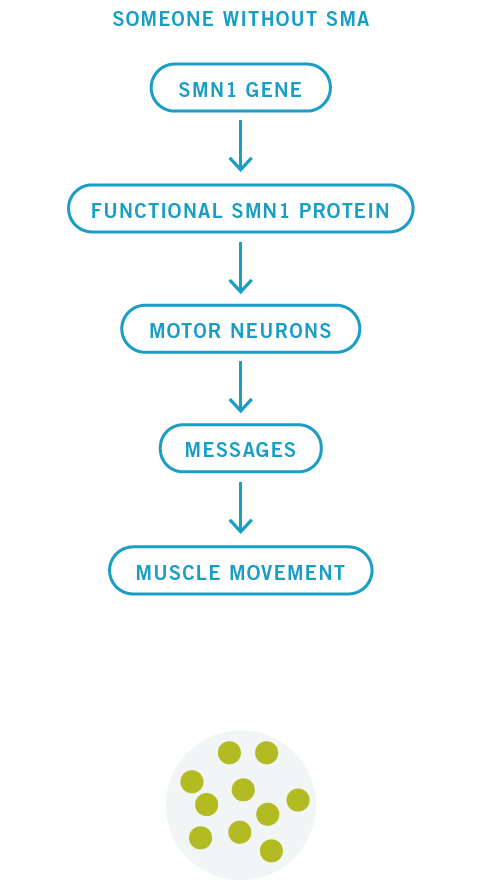 SOMEONE WITHOUT SMA

SMN1 GENE

FUNCTIONAL SMN1 PROTEIN

MOTOR NEURONS

MESSAGES

MUSCLE MOVEMENT